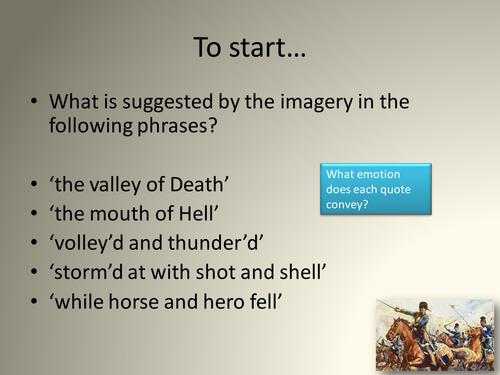 To start…

• What is suggested by the imagery in the following phrases?

• ‘the valley of Death’
• ‘the mouth of Hell’
• ‘volley’d and thunder’d’
• ‘storm’d at with shot and shell’
• ‘while horse and hero fell’

What emotion does each quote convey?